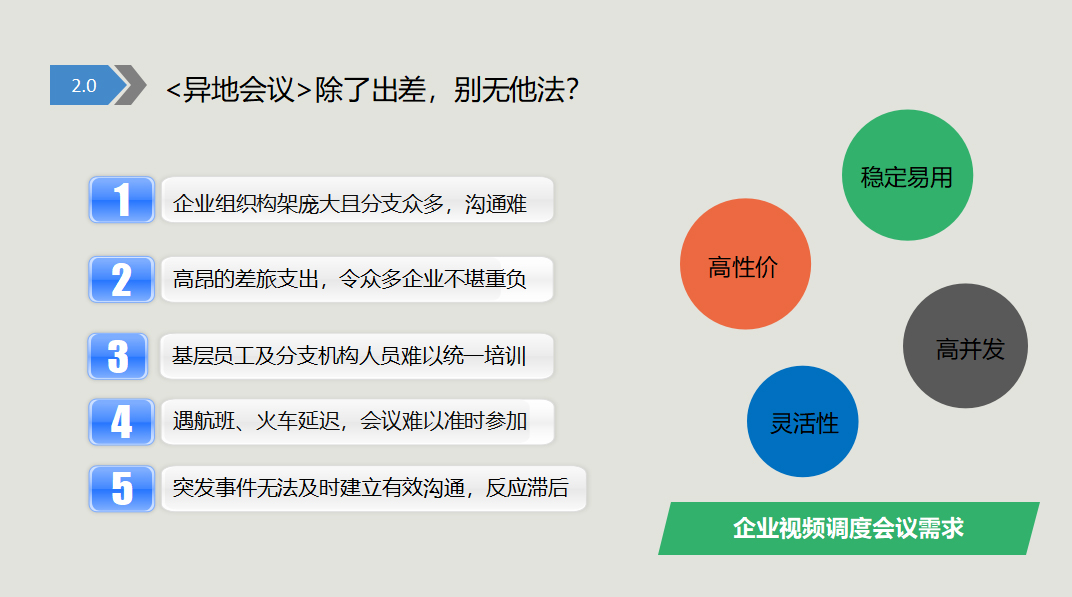 2.0

<异地会议>除了出差，别无他法?

1 企业组织构架庞大且分支众多，沟通难

2 高昂的差旅支出，令众多企业不堪重负

3 基层员工及分支机构人员难以统一培训

4 遇航班、火车延迟，会议难以准时参加

5 突发事件无法及时建立有效沟通，反应滞后

稳定易用

高性价

高并发

灵活性

企业视频调度会议需求